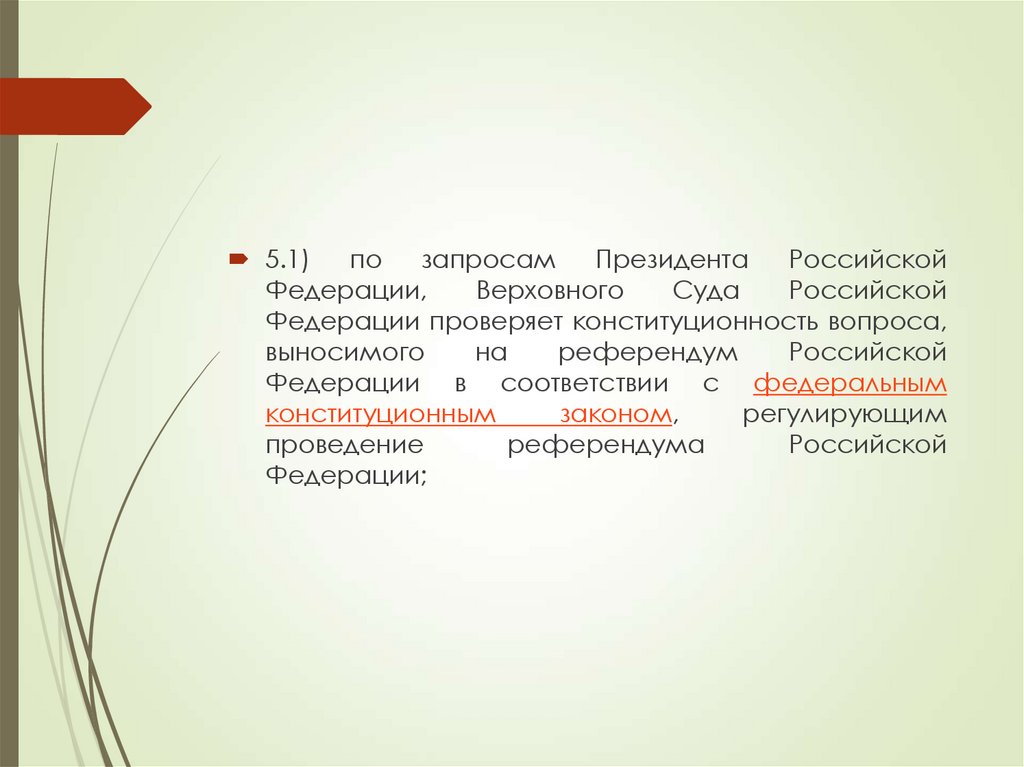 5.1) по запросам Президента Российской Федерации, Верховного Суда Российской Федерации проверяет конституционность вопроса, выносимого на референдум Российской Федерации в соответствии с федеральным конституционным законом, регулирующим проведение референдума Российской Федерации;